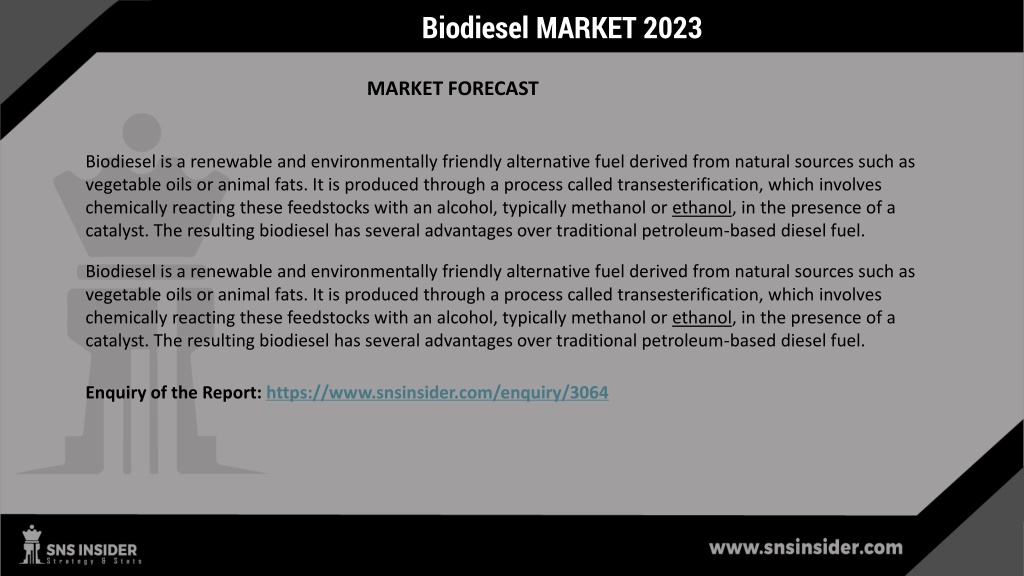 Biodiesel MARKET 2023

MARKET FORECAST

Biodiesel is a renewable and environmentally friendly alternative fuel derived from natural sources such as vegetable oils or animal fats. It is produced through a process called transesterification, which involves chemically reacting these feedstocks with an alcohol, typically methanol or ethanol, in the presence of a catalyst. The resulting biodiesel has several advantages over traditional petroleum-based diesel fuel.

Biodiesel is a renewable and environmentally friendly alternative fuel derived from natural sources such as vegetable oils or animal fats. It is produced through a process called transesterification, which involves chemically reacting these feedstocks with an alcohol, typically methanol or ethanol, in the presence of a catalyst. The resulting biodiesel has several advantages over traditional petroleum-based diesel fuel.

Enquiry of the Report: https://www.snsinsider.com/enquiry/3064

SNS INSIDER
Strategy & Stats

www.snsinsider.com